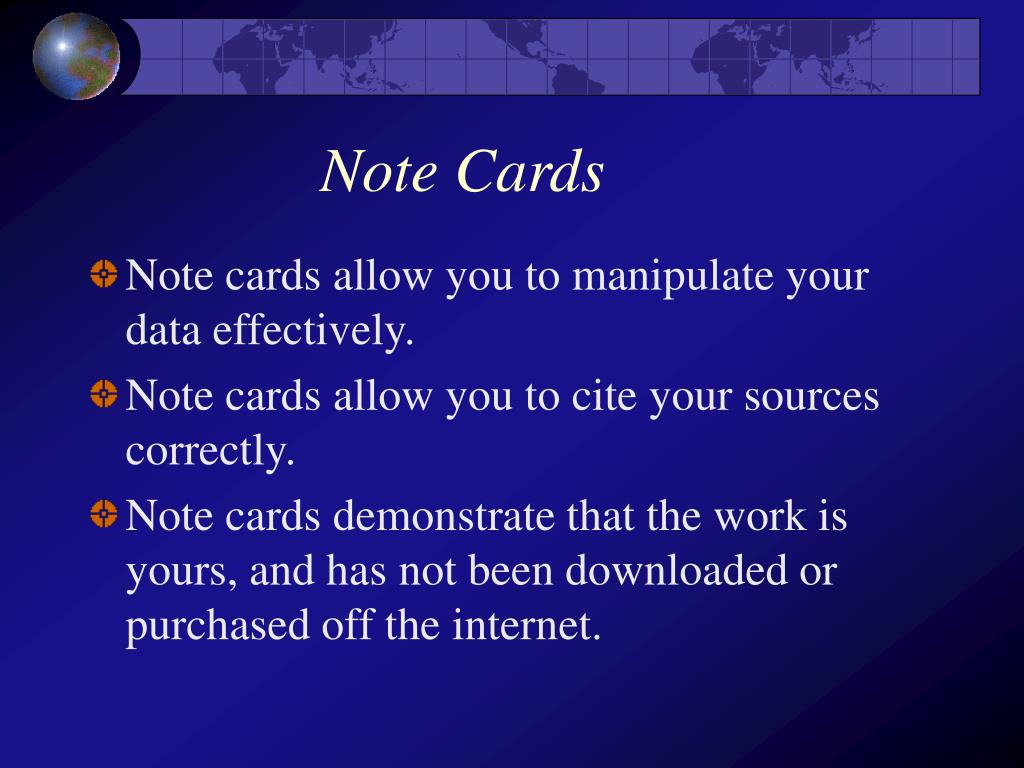 Note Cards

Note cards allow you to manipulate your data effectively.

Note cards allow you to cite your sources correctly.

Note cards demonstrate that the work is yours, and has not been downloaded or purchased off the internet.